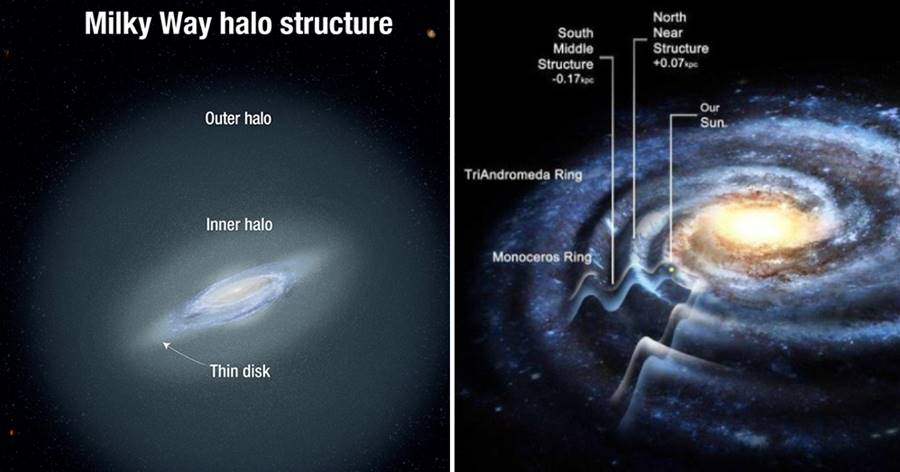 Milky Way halo structure

Outer halo

Inner halo

Thin disk

South Middle Structure -0.17kpc

North Near Structure +0.07kpc

Our Sun

TriAndromeda Ring

Monoceros Ring